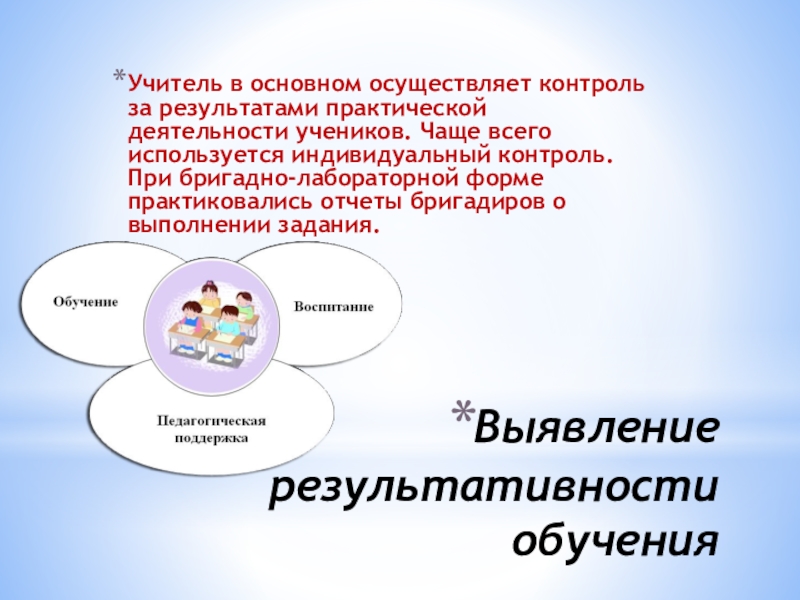 *Учитель в основном осуществляет контроль за результатами практической деятельности учеников. Чаще всего используется индивидуальный контроль. При бригадно-лабораторной форме практиковались отчеты бригадиров о выполнении задания.

Обучение

Воспитание

Педагогическая поддержка

*Выявление результативности обучения